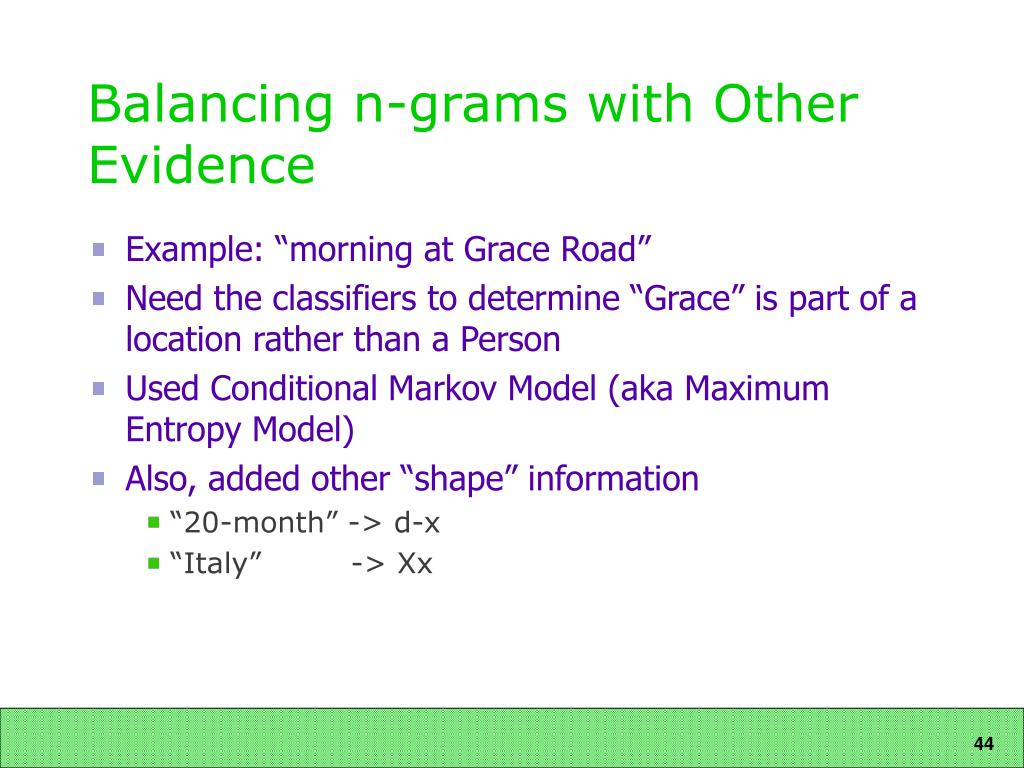 Balancing n-grams with Other Evidence

- Example: “morning at Grace Road”
- Need the classifiers to determine “Grace” is part of a location rather than a Person
- Used Conditional Markov Model (aka Maximum Entropy Model)
- Also, added other “shape” information
  - “20-month” -> d-x
  - “Italy” -> Xx

44